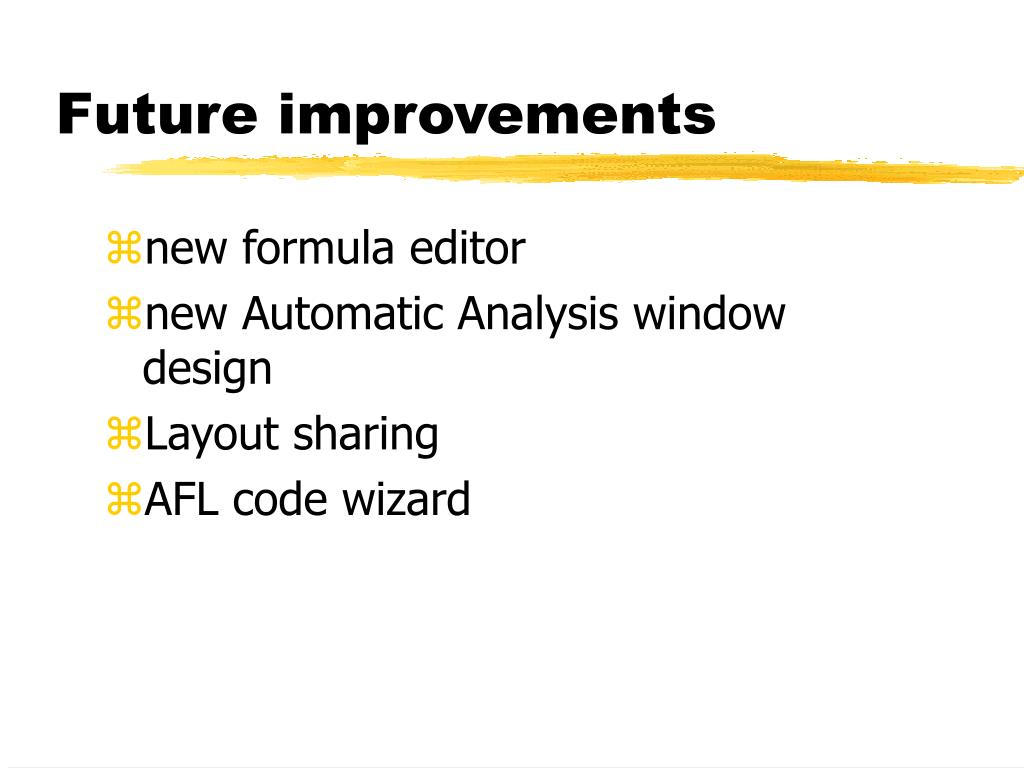 Future improvements

⌘new formula editor
⌘new Automatic Analysis window design
⌘Layout sharing
⌘AFL code wizard